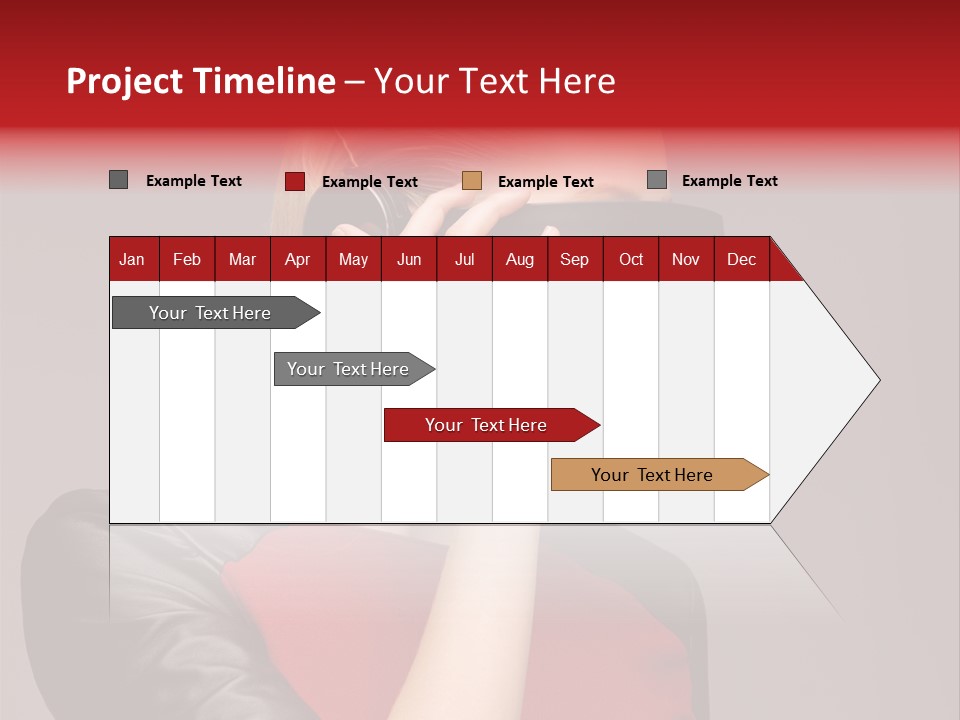 Project Timeline – Your Text Here

Example Text Example Text Example Text Example Text

| Jan | Feb | Mar | Apr | May | Jun | Jul | Aug | Sep | Oct | Nov | Dec |
|---|---|---|---|---|---|---|---|---|---|---|---|

Your Text Here

Your Text Here

Your Text Here

Your Text Here